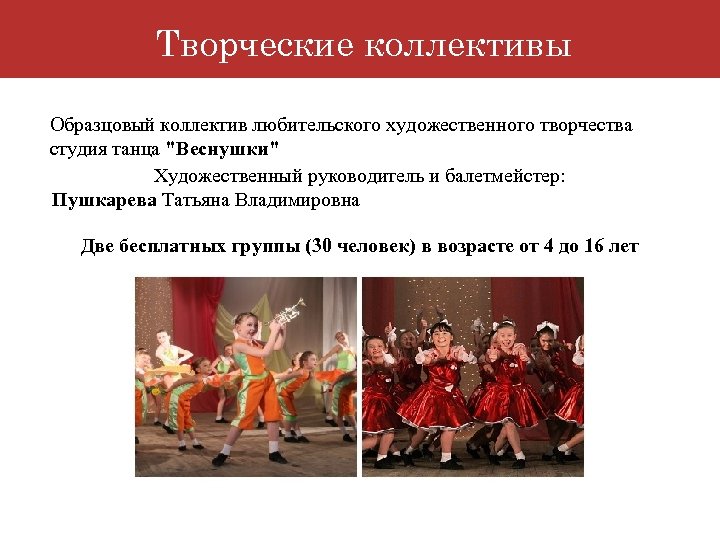 Творческие коллективы

Образцовый коллектив любительского художественного творчества студия танца "Веснушки"

Художественный руководитель и балетмейстер: Пушкарева Татьяна Владимировна

Две бесплатных группы (30 человек) в возрасте от 4 до 16 лет